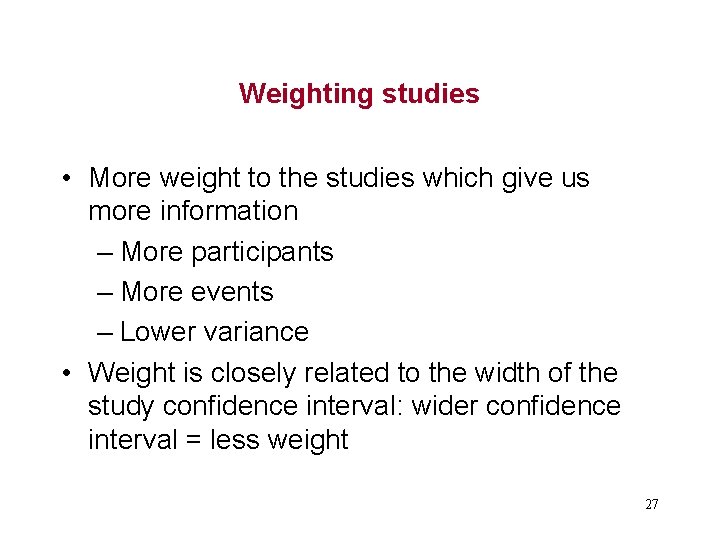 Weighting studies

• More weight to the studies which give us more information
– More participants
– More events
– Lower variance
• Weight is closely related to the width of the study confidence interval: wider confidence interval = less weight

27